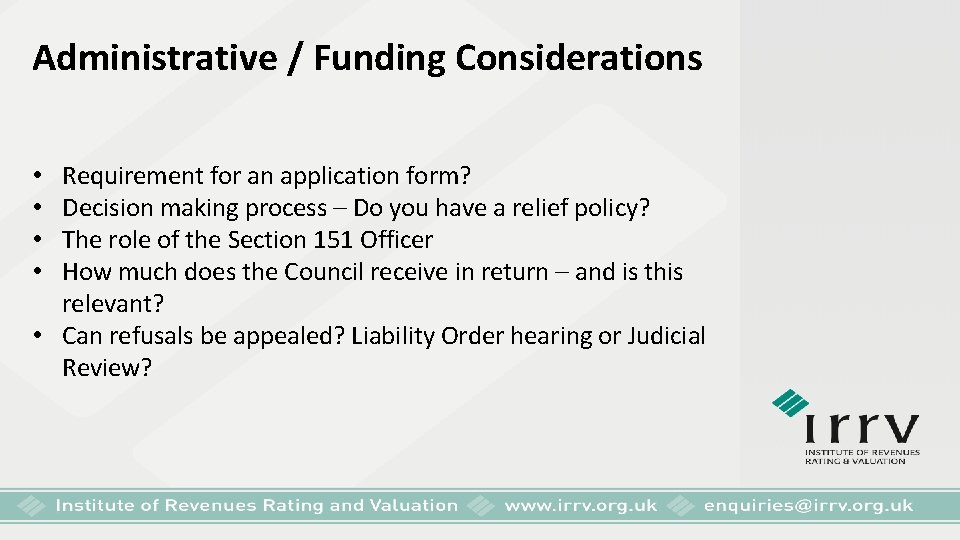 Administrative / Funding Considerations

• Requirement for an application form?
• Decision making process – Do you have a relief policy?
• The role of the Section 151 Officer
• How much does the Council receive in return – and is this relevant?
• Can refusals be appealed? Liability Order hearing or Judicial Review?

irrv
INSTITUTE OF REVENUES
RATING & VALUATION

Institute of Revenues Rating and Valuation www.irrv.org.uk enquiries@irrv.org.uk